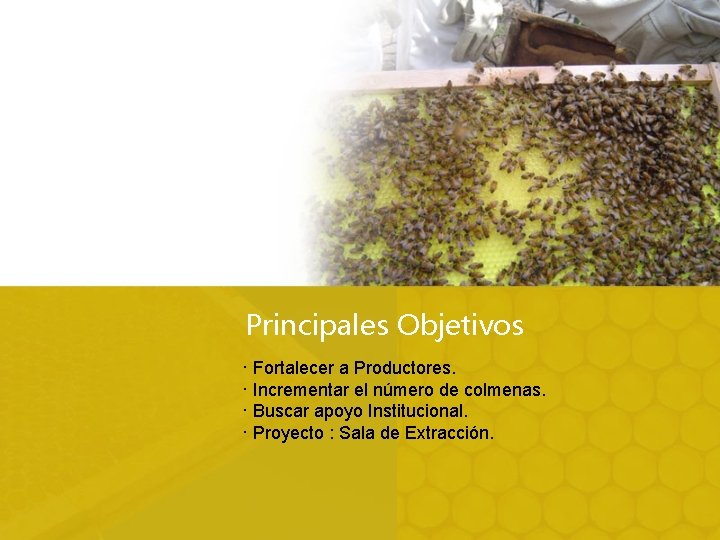 Principales Objetivos

· Fortalecer a Productores.
· Incrementar el número de colmenas.
· Buscar apoyo Institucional.
· Proyecto : Sala de Extracción.